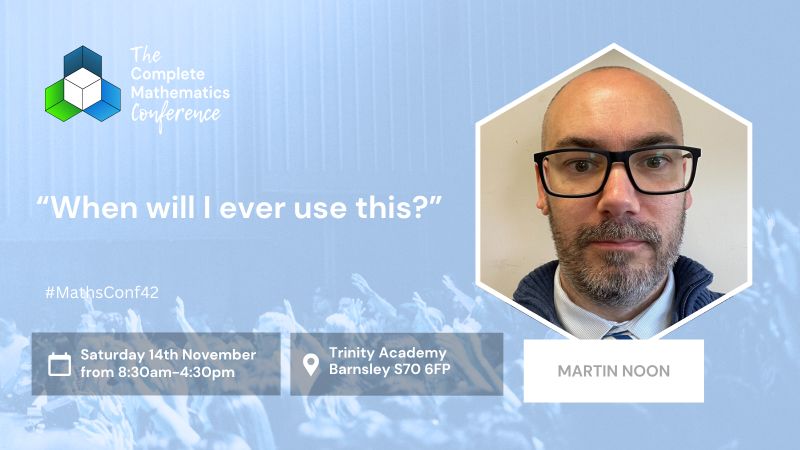 The Complete Mathematics Conference

"When will I ever use this?"

#MathsConf42

Saturday 14th November
from 8:30am-4:30pm

Trinity Academy
Barnsley S70 6FP

MARTIN NOON